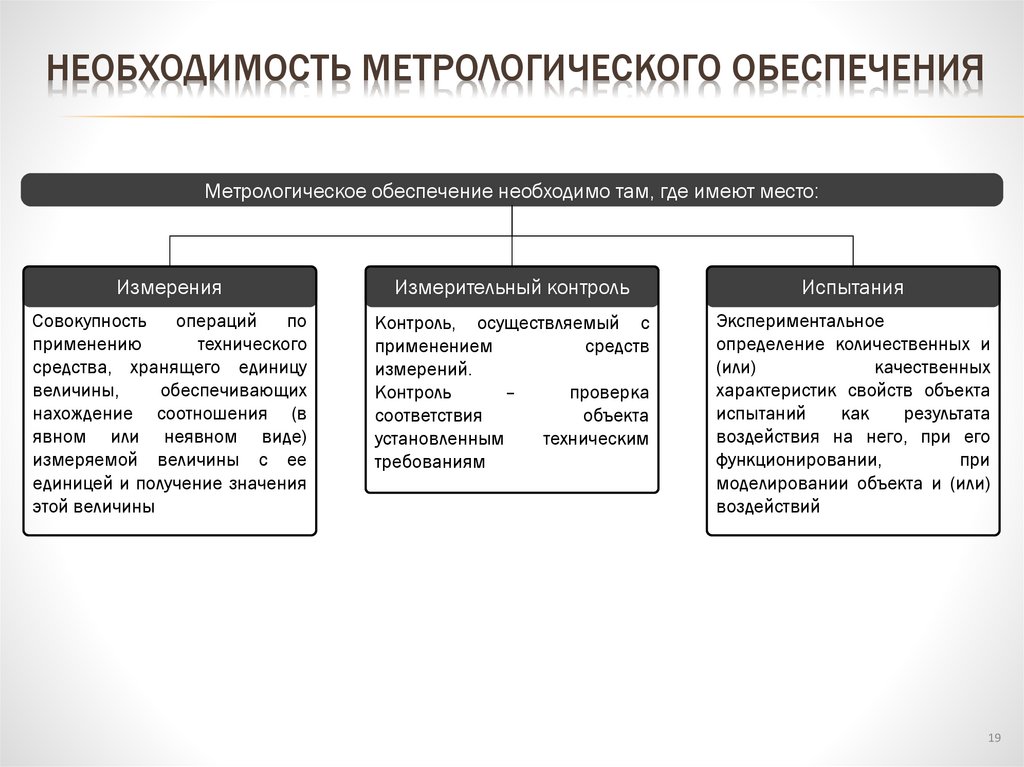 НЕОБХОДИМОСТЬ МЕТРОЛОГИЧЕСКОГО ОБЕСПЕЧЕНИЯ

Метрологическое обеспечение необходимо там, где имеют место:

Измерения

Совокупность операций по применению технического средства, хранящего единицу величины, обеспечивающих нахождение соотношения (в явном или неявном виде) измеряемой величины с ее единицей и получение значения этой величины

Измерительный контроль

Контроль, осуществляемый с применением средств измерений.
Контроль – проверка соответствия объекта установленным техническим требованиям

Испытания

Экспериментальное определение количественных и (или) качественных характеристик свойств объекта испытаний как результата воздействия на него, при его функционировании, при моделировании объекта и (или) воздействий

19